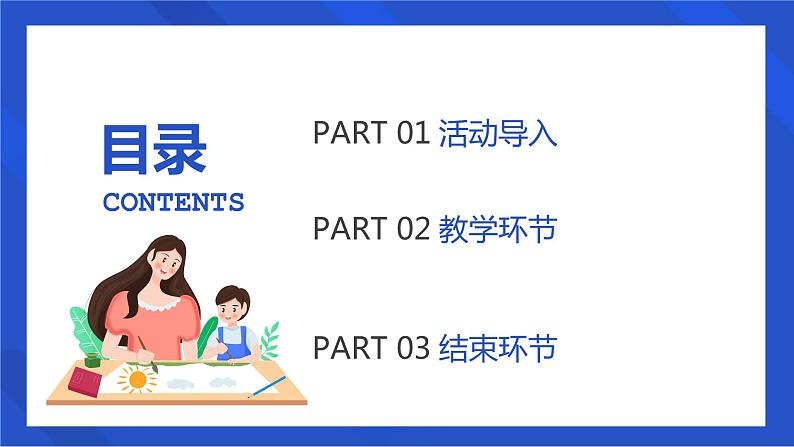 目录
CONTENTS

PART 01 活动导入

PART 02 教学环节

PART 03 结束环节